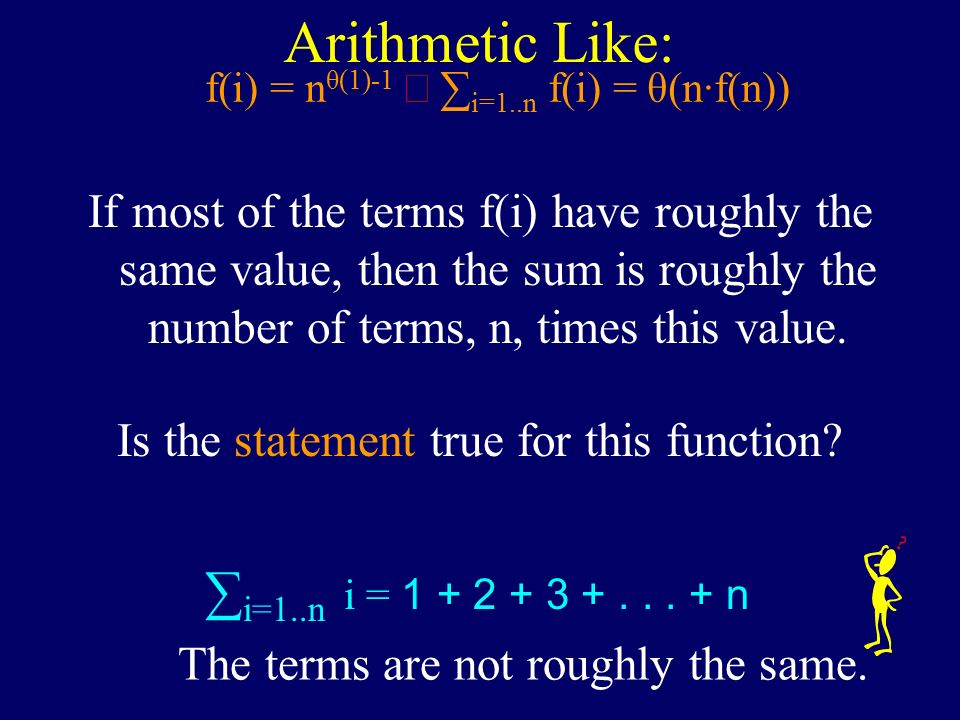 Arithmetic Like:
$f(i) = n^{\theta(1)-1}$ □ $\sum_{i=1..n} f(i) = \theta(n \cdot f(n))$

If most of the terms f(i) have roughly the same value, then the sum is roughly the number of terms, n, times this value.

Is the statement true for this function?

$\sum_{i=1..n} i = 1 + 2 + 3 + . . . + n$

The terms are not roughly the same.